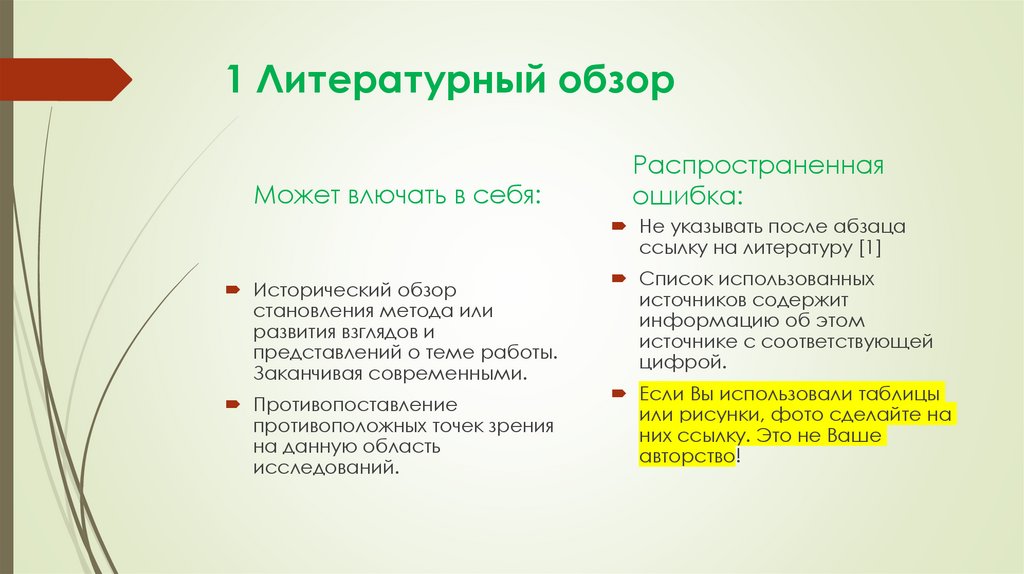 1 Литературный обзор

Может влючать в себя:

Исторический обзор становления метода или развития взглядов и представлений о теме работы. Заканчивая современными.

Противопоставление противоположных точек зрения на данную область исследований.

Распространенная ошибка:

Не указывать после абзаца ссылку на литературу [1]

Список использованных источников содержит информацию об этом источнике с соответствующей цифрой.

Если Вы использовали таблицы или рисунки, фото сделайте на них ссылку. Это не Ваше авторство!